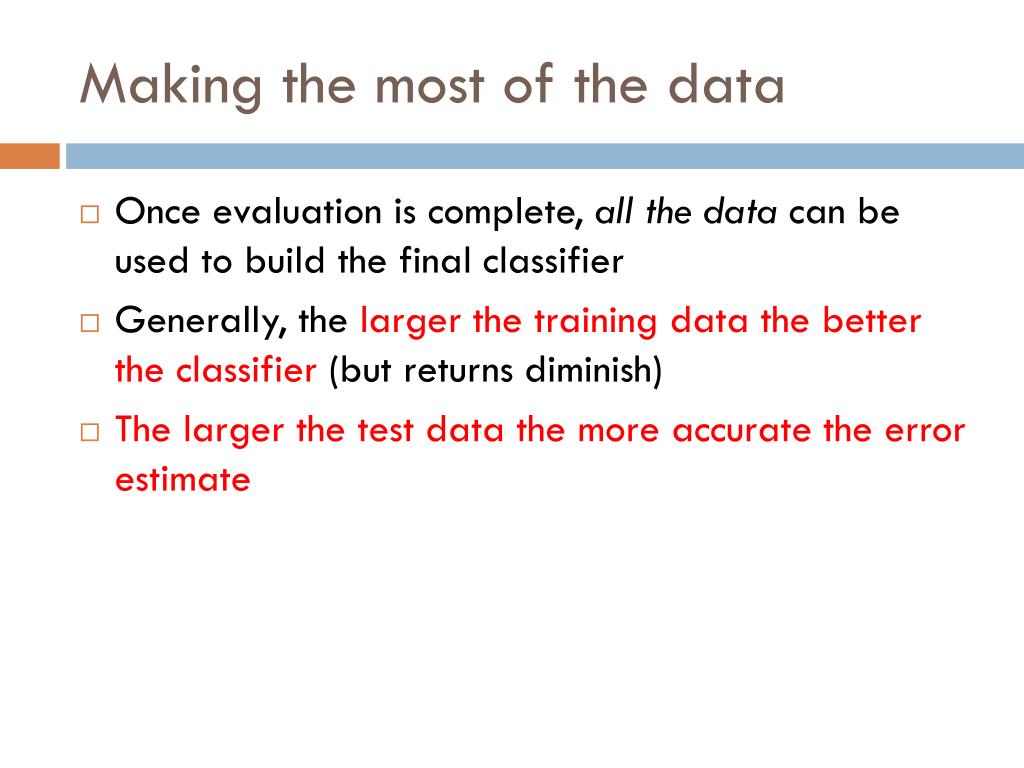 Making the most of the data

□ Once evaluation is complete, all the data can be used to build the final classifier

□ Generally, the larger the training data the better the classifier (but returns diminish)

□ The larger the test data the more accurate the error estimate